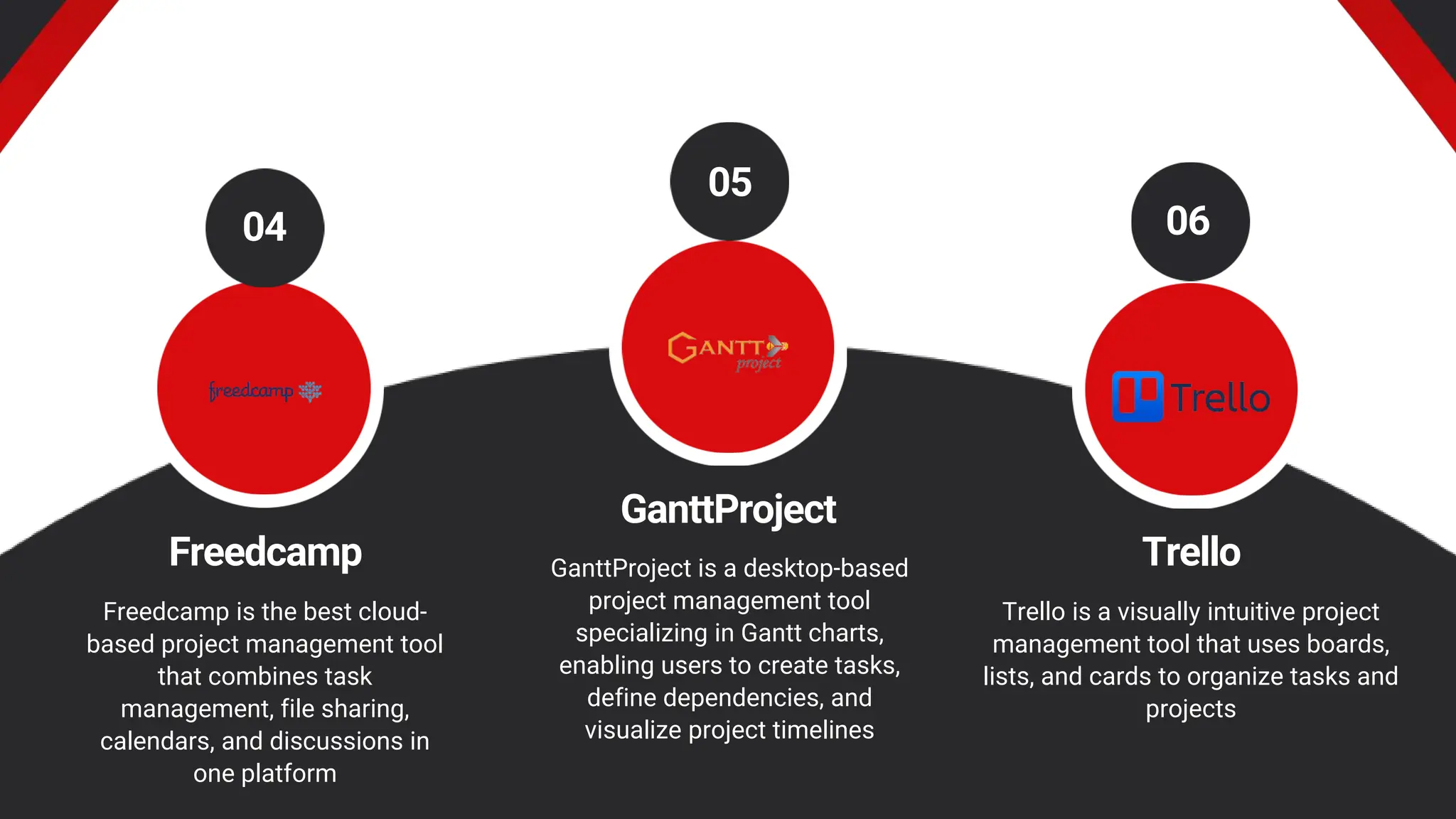 04

freedcamp

Freedcamp

Freedcamp is the best cloud-based project management tool that combines task management, file sharing, calendars, and discussions in one platform

05

GANTT project

GanttProject

GanttProject is a desktop-based project management tool specializing in Gantt charts, enabling users to create tasks, define dependencies, and visualize project timelines

06

Trello

Trello

Trello is a visually intuitive project management tool that uses boards, lists, and cards to organize tasks and projects